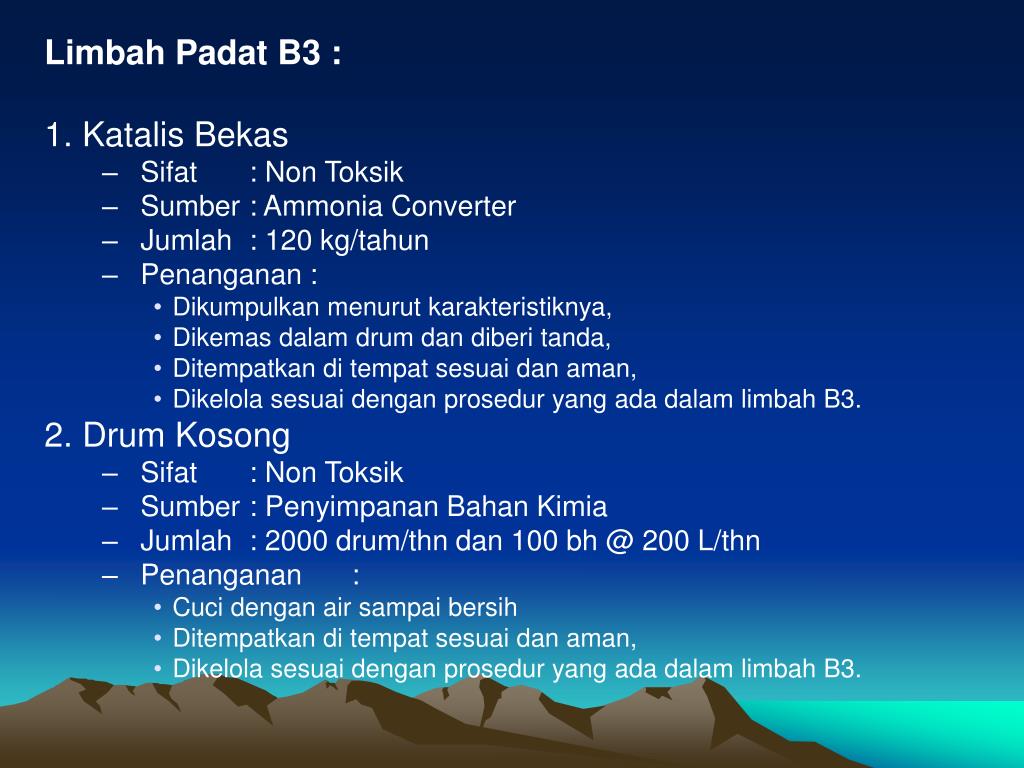 Limbah Padat B3 :

1. Katalis Bekas
– Sifat : Non Toksik
– Sumber : Ammonia Converter
– Jumlah : 120 kg/tahun
– Penanganan :
• Dikumpulkan menurut karakteristiknya,
• Dikemas dalam drum dan diberi tanda,
• Ditempatkan di tempat sesuai dan aman,
• Dikelola sesuai dengan prosedur yang ada dalam limbah B3.

2. Drum Kosong
– Sifat : Non Toksik
– Sumber : Penyimpanan Bahan Kimia
– Jumlah : 2000 drum/thn dan 100 bh @ 200 L/thn
– Penanganan :
• Cuci dengan air sampai bersih
• Ditempatkan di tempat sesuai dan aman,
• Dikelola sesuai dengan prosedur yang ada dalam limbah B3.